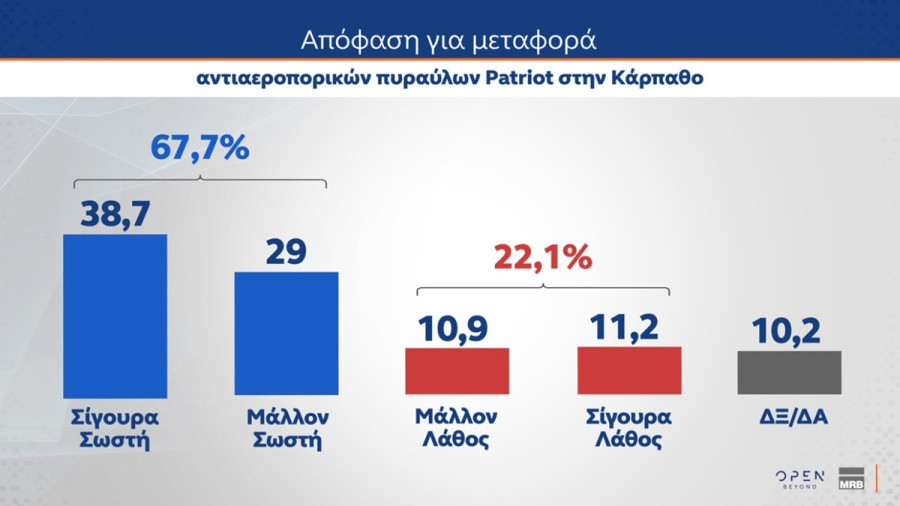 Απόφαση για μεταφορά

αντιαεροπορικών πυραύλων Patriot στην Κάρπαθο

67,7%

38,7

29

22,1%

10,9

11,2

10,2

Σίγουρα Σωστή

Μάλλον Σωστή

Μάλλον Λάθος

Σίγουρα Λάθος

ΔΞ/ΔΑ

OPEN BEYOND

MRB